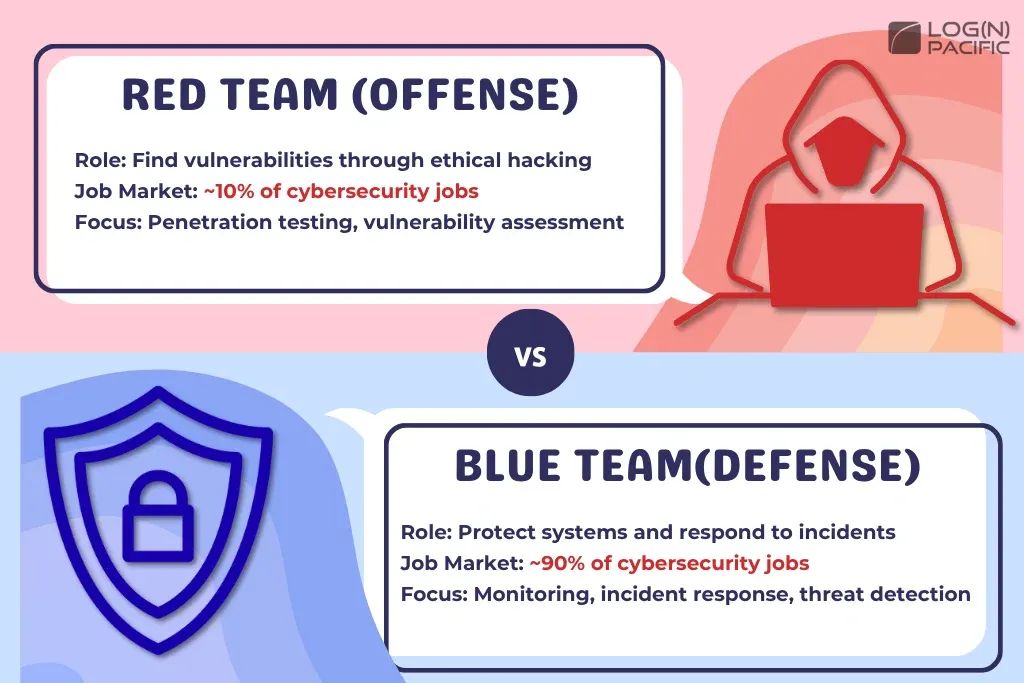 LOG(N) PACIFIC

RED TEAM (OFFENSE)

Role: Find vulnerabilities through ethical hacking
Job Market: ~10% of cybersecurity jobs
Focus: Penetration testing, vulnerability assessment

VS

BLUE TEAM(DEFENSE)

Role: Protect systems and respond to incidents
Job Market: ~90% of cybersecurity jobs
Focus: Monitoring, incident response, threat detection